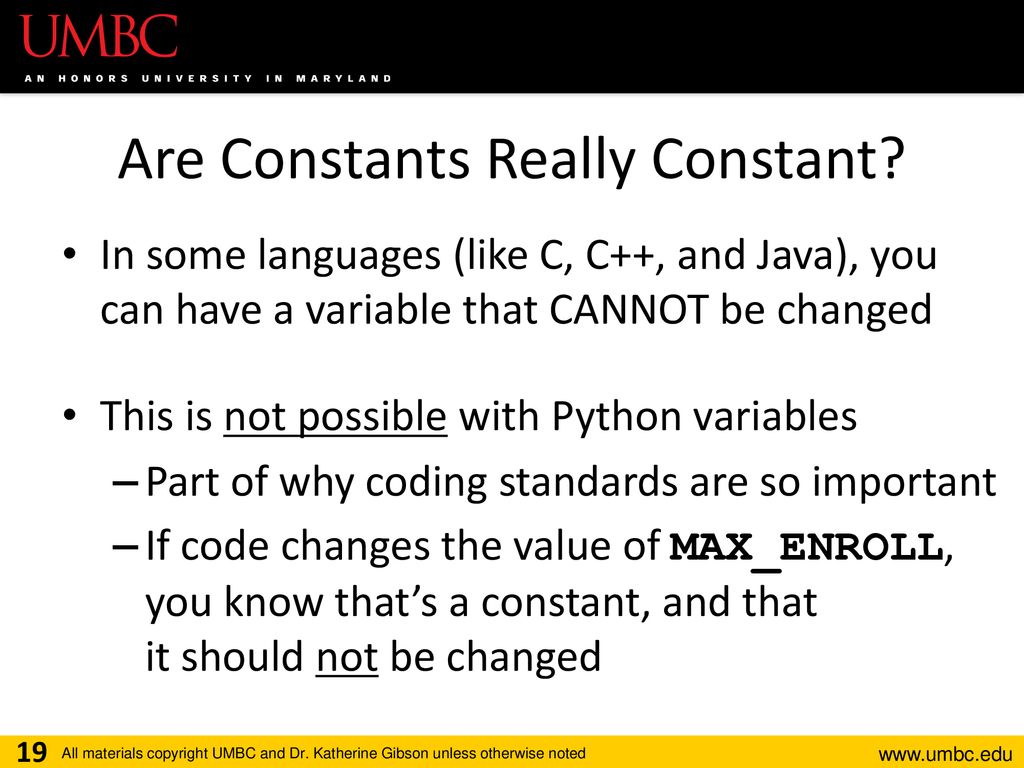 UMBC
AN HONORS UNIVERSITY IN MARYLAND

Are Constants Really Constant?

• In some languages (like C, C++, and Java), you can have a variable that CANNOT be changed

• This is not possible with Python variables
– Part of why coding standards are so important
– If code changes the value of MAX_ENROLL, you know that's a constant, and that it should not be changed

19 All materials copyright UMBC and Dr. Katherine Gibson unless otherwise noted www.umbc.edu